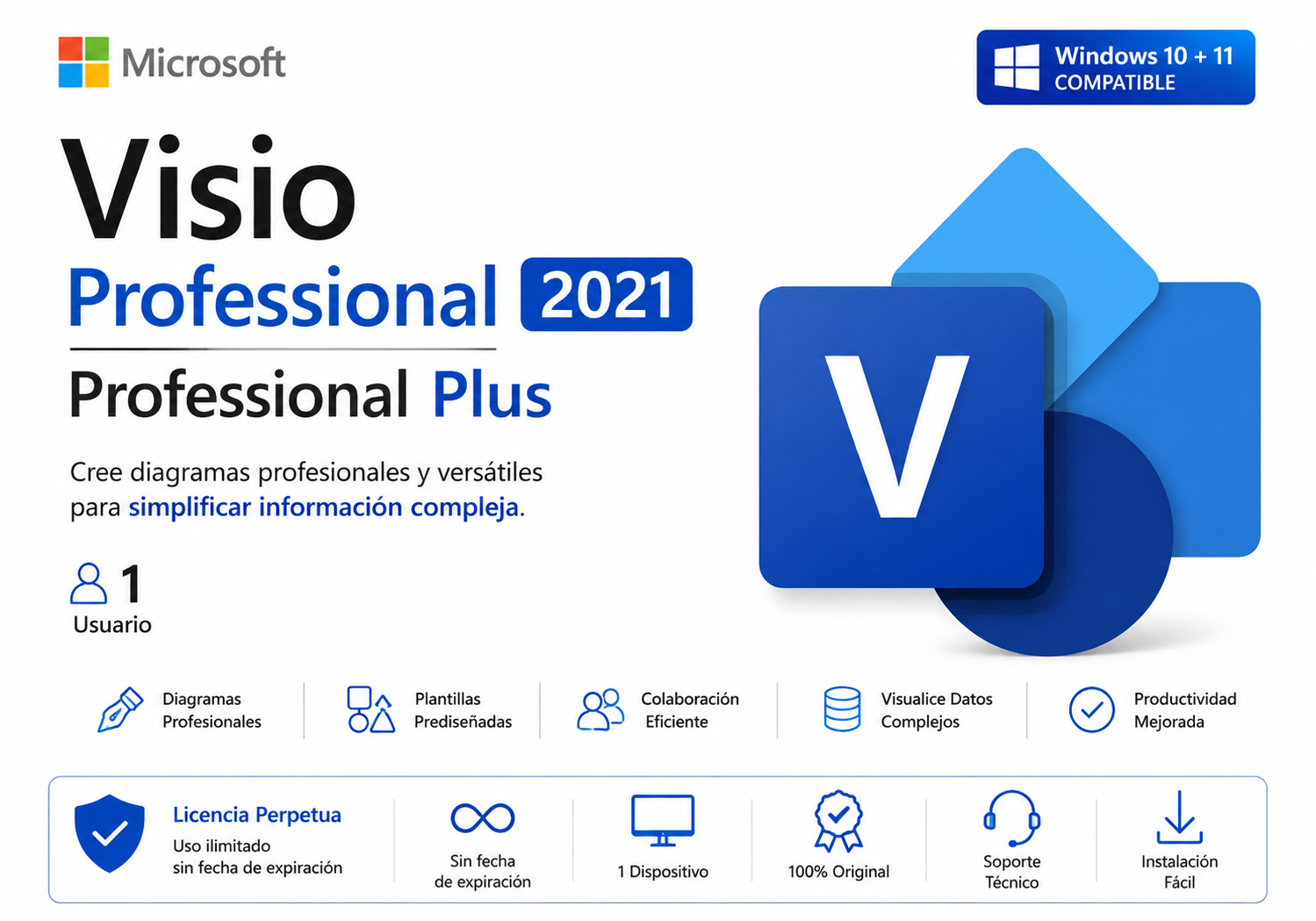 Microsoft

Windows 10 + 11
COMPATIBLE

Visio
Professional 2021
Professional Plus

Cree diagramas profesionales y versátiles para simplificar información compleja.

1
Usuario

V

Diagramas Profesionales

Plantillas Prediseñadas

Colaboración Eficiente

Visualice Datos Complejos

Productividad Mejorada

Licencia Perpetua
Uso ilimitado
sin fecha de expiración

Sin fecha de expiración

1 Dispositivo

100% Original

Soporte Técnico

Instalación Fácil